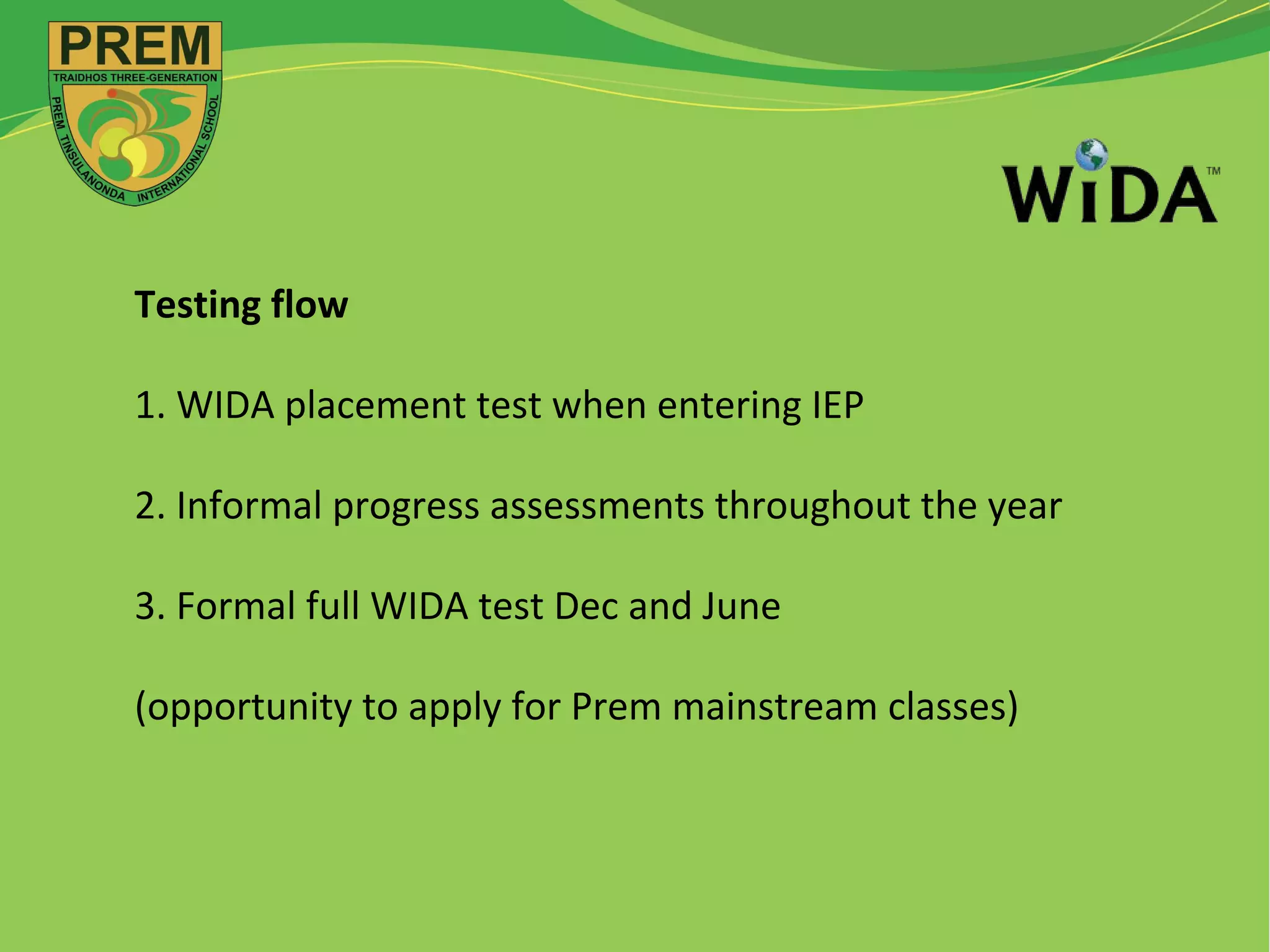 PREM
TRAIDHOS THREE-GENERATION
PREM TINSULANONDA INTERNATIONAL SCHOOL

WIDA™

Testing flow

1. WIDA placement test when entering IEP

2. Informal progress assessments throughout the year

3. Formal full WIDA test Dec and June

(opportunity to apply for Prem mainstream classes)